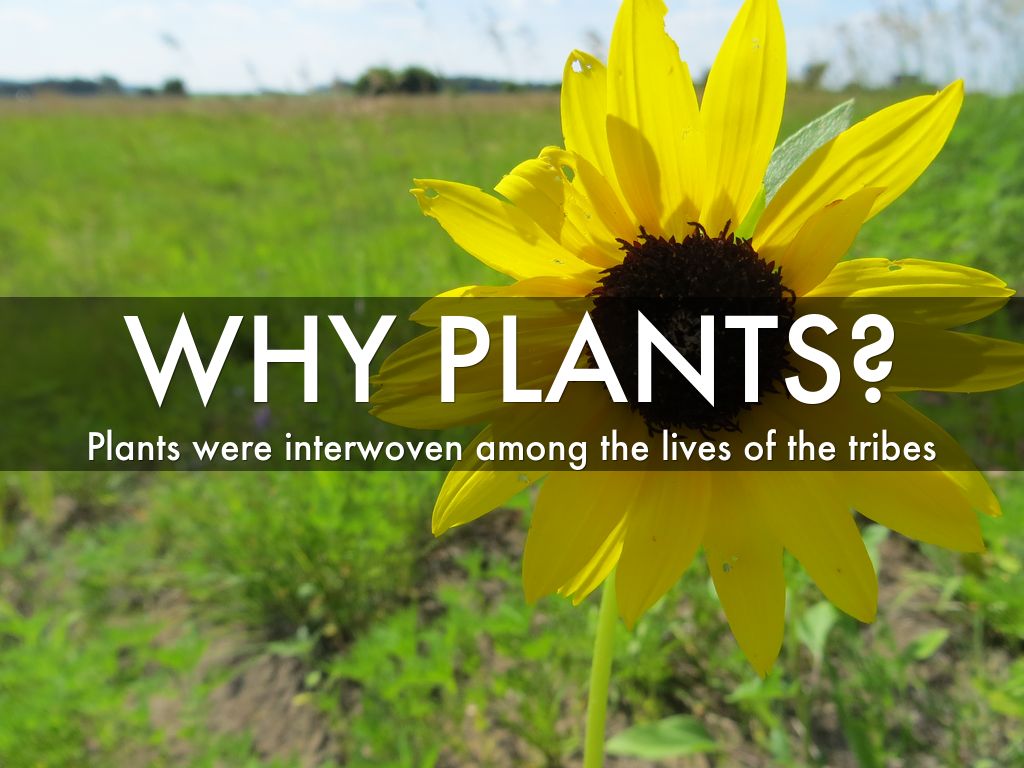 WHY PLANTS?

Plants were interwoven among the lives of the tribes